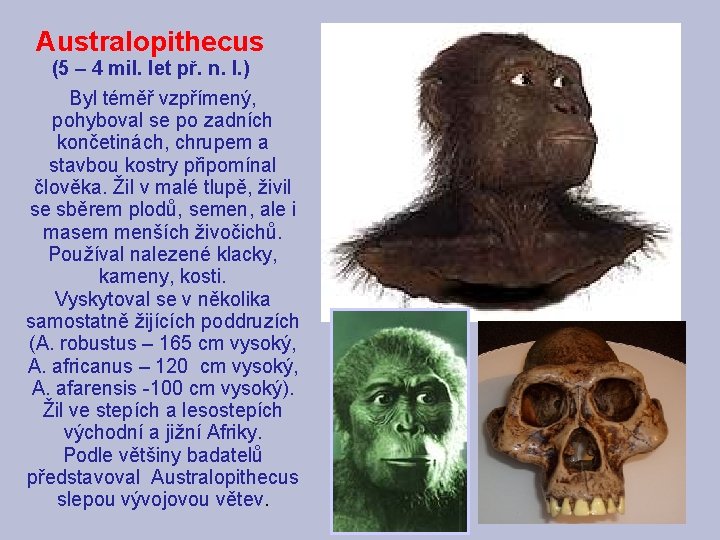 Australopithecus
(5 – 4 mil. let př. n. l.)

Byl téměř vzpřímený, pohyboval se po zadních končetinách, chrupem a stavbou kostry připomínal člověka. Žil v malé tlupě, živil se sběrem plodů, semen, ale i masem menších živočichů. Používal nalezené klacky, kameny, kosti.
Vyskytoval se v několika samostatně žijících poddruzích (A. robustus – 165 cm vysoký, A. africanus – 120 cm vysoký, A. afarensis -100 cm vysoký).
Žil ve stepích a lesostepích východní a jižní Afriky.
Podle většiny badatelů představoval Australopithecus slepou vývojovou větev.